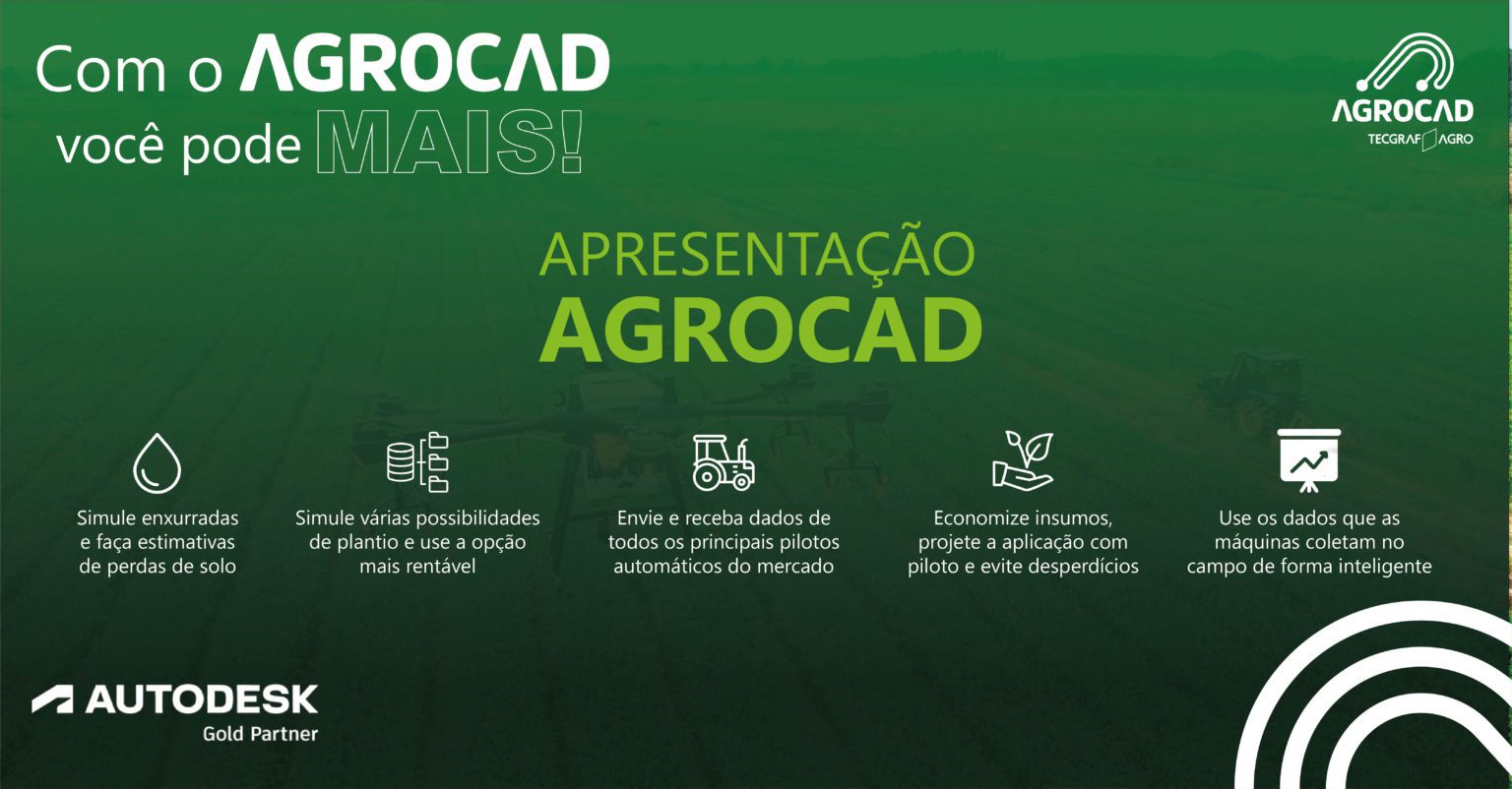 Com o AGROCAD
você pode MAIS!

AGROCAD
TECGRAF AGRO

APRESENTAÇÃO
AGROCAD

Simule enxurradas e faça estimativas de perdas de solo

Simule várias possibilidades de plantio e use a opção mais rentável

Envie e receba dados de todos os principais pilotos automáticos do mercado

Economize insumos, projete a aplicação com piloto e evite desperdícios

Use os dados que as máquinas coletam no campo de forma inteligente

AUTODESK
Gold Partner